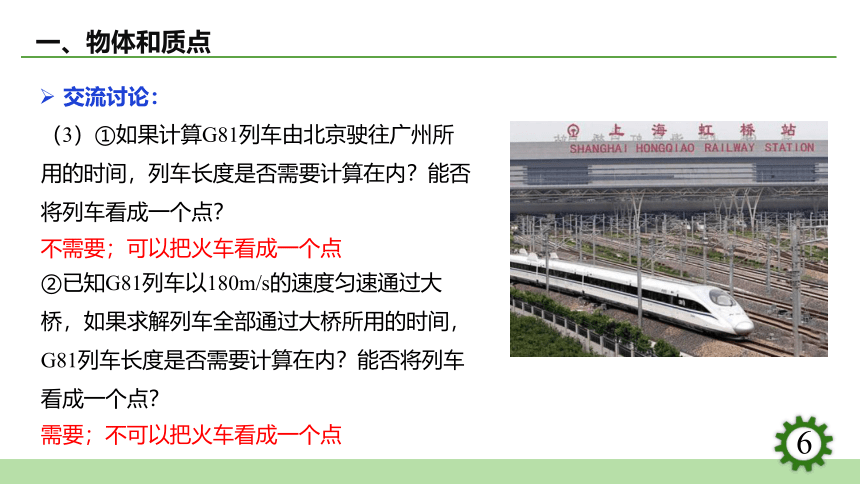 一、物体和质点

➢ 交流讨论：

（3）①如果计算G81列车由北京驶往广州所用的时间，列车长度是否需要计算在内？能否将列车看成一个点？

不需要；可以把火车看成一个点

②已知G81列车以180m/s的速度匀速通过大桥，如果求解列车全部通过大桥所用的时间，G81列车长度是否需要计算在内？能否将列车看成一个点？

需要；不可以把火车看成一个点

上海虹桥站
SHANGHAI HONGQIAO RAILWAY STATION

6